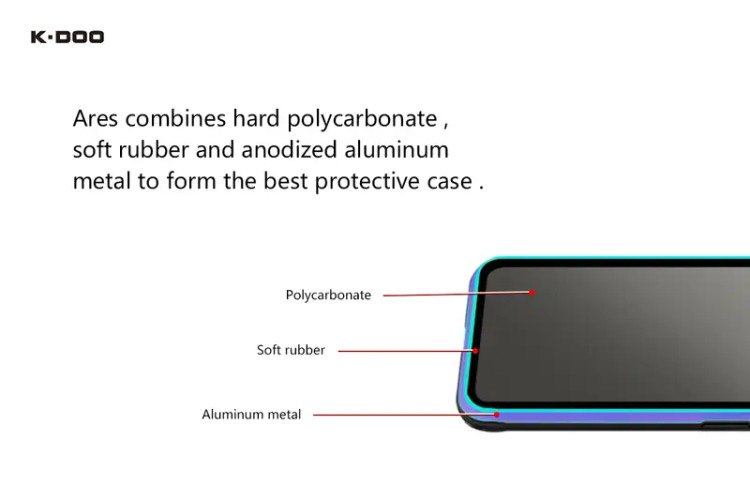 K·DOO

Ares combines hard polycarbonate , soft rubber and anodized aluminum metal to form the best protective case .

Polycarbonate

Soft rubber

Aluminum metal